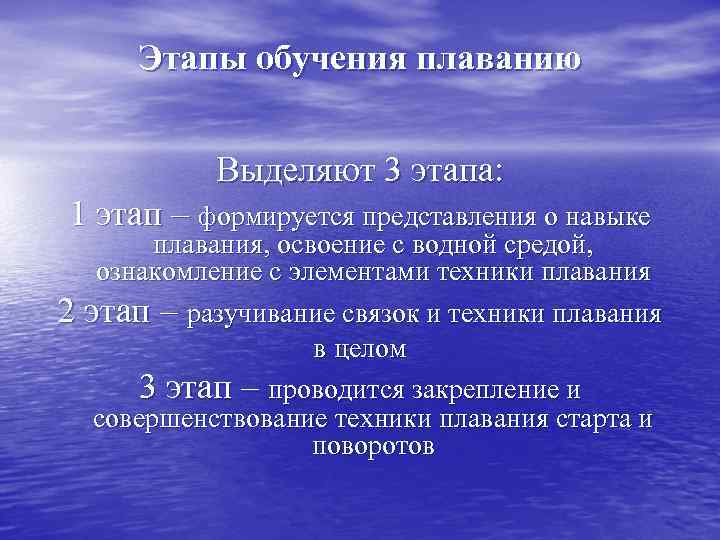 Этапы обучения плаванию

Выделяют 3 этапа:

1 этап – формируется представления о навыке плавания, освоение с водной средой, ознакомление с элементами техники плавания

2 этап – разучивание связок и техники плавания в целом

3 этап – проводится закрепление и совершенствование техники плавания старта и поворотов